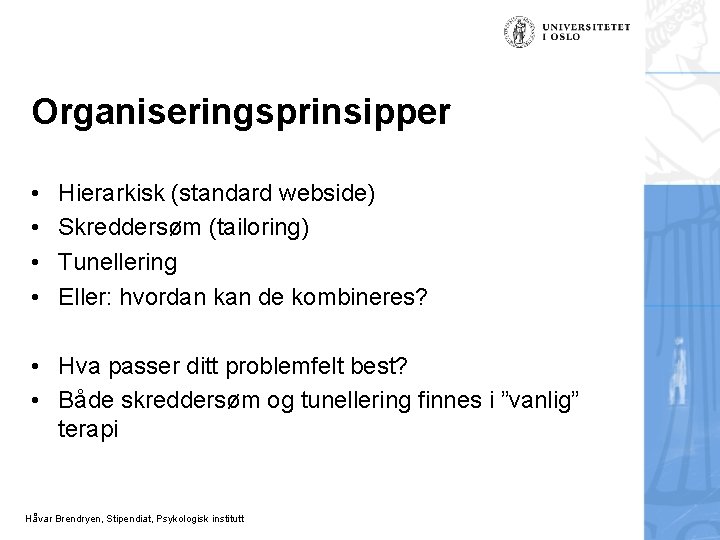 UNIVERSITETET
I OSLO

Organiseringsprinsipper

• Hierarkisk (standard webside)
• Skreddersøm (tailoring)
• Tunellering
• Eller: hvordan kan de kombineres?

• Hva passer ditt problemfelt best?
• Både skreddersøm og tunellering finnes i ”vanlig” terapi

Håvar Brendryen, Stipendiat, Psykologisk institutt